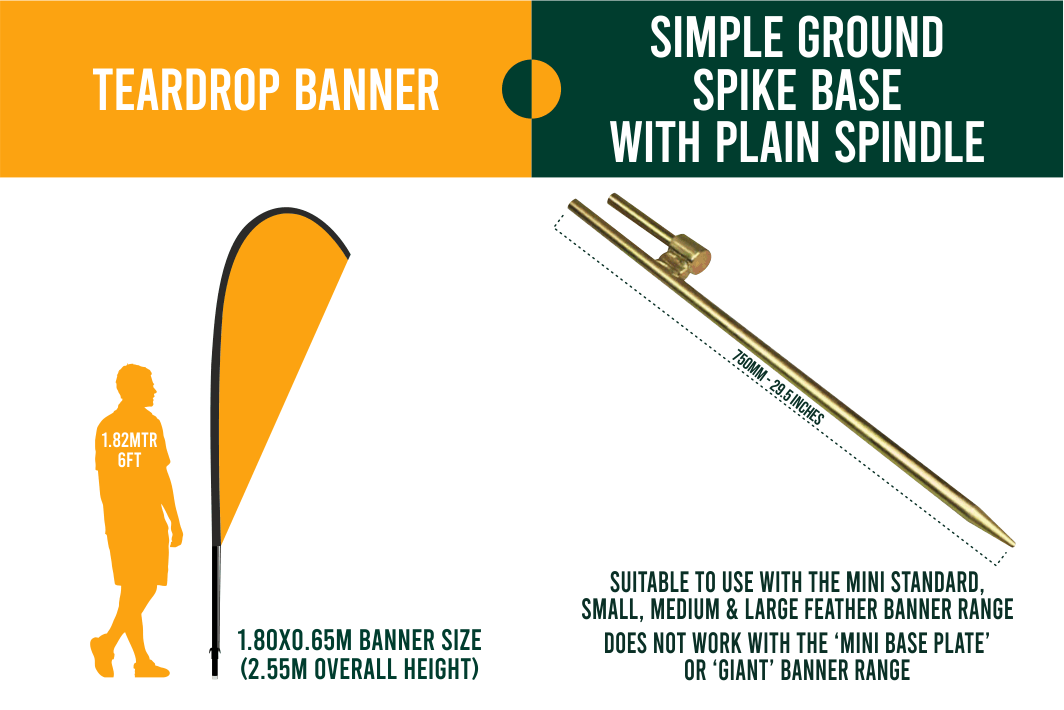 TEARDROP BANNER

SIMPLE GROUND SPIKE BASE WITH PLAIN SPINDLE

1.82MTR 6FT

1.80X0.65M BANNER SIZE (2.55M OVERALL HEIGHT)

750MM - 29.5 INCHES

SUITABLE TO USE WITH THE MINI STANDARD, SMALL, MEDIUM & LARGE FEATHER BANNER RANGE

DOES NOT WORK WITH THE 'MINI BASE PLATE' OR 'GIANT' BANNER RANGE